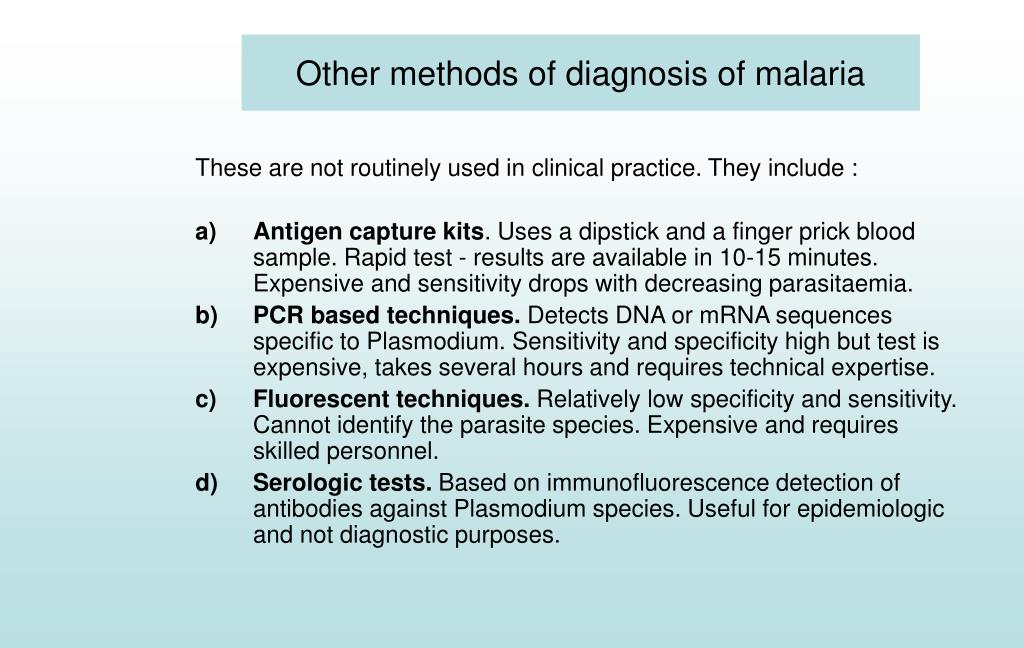 Other methods of diagnosis of malaria

These are not routinely used in clinical practice. They include :

a) Antigen capture kits. Uses a dipstick and a finger prick blood sample. Rapid test - results are available in 10-15 minutes. Expensive and sensitivity drops with decreasing parasitaemia.

b) PCR based techniques. Detects DNA or mRNA sequences specific to Plasmodium. Sensitivity and specificity high but test is expensive, takes several hours and requires technical expertise.

c) Fluorescent techniques. Relatively low specificity and sensitivity. Cannot identify the parasite species. Expensive and requires skilled personnel.

d) Serologic tests. Based on immunofluorescence detection of antibodies against Plasmodium species. Useful for epidemiologic and not diagnostic purposes.